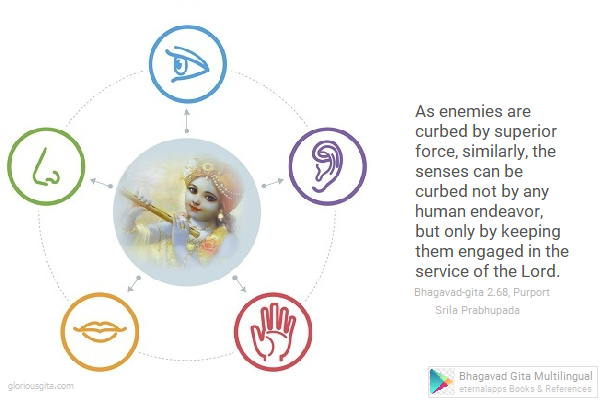 As enemies are curbed by superior force, similarly, the senses can be curbed not by any human endeavor, but only by keeping them engaged in the service of the Lord.

Bhagavad-gita 2.68, Purport

Srila Prabhupada

gloriousgita.com

Bhagavad Gita Multilingual
eternalapps Books & References